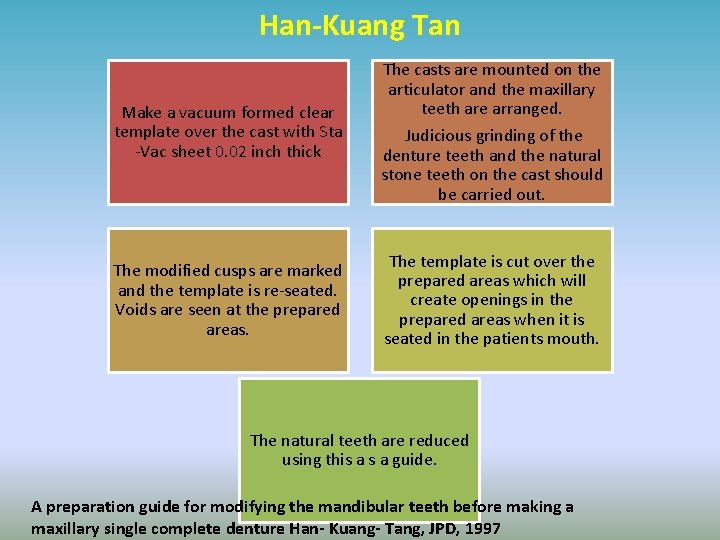 Han-Kuang Tan

Make a vacuum formed clear template over the cast with Sta -Vac sheet 0.02 inch thick

The casts are mounted on the articulator and the maxillary teeth are arranged.

Judicious grinding of the denture teeth and the natural stone teeth on the cast should be carried out.

The modified cusps are marked and the template is re-seated. Voids are seen at the prepared areas.

The template is cut over the prepared areas which will create openings in the prepared areas when it is seated in the patients mouth.

The natural teeth are reduced using this a s a guide.

A preparation guide for modifying the mandibular teeth before making a maxillary single complete denture Han- Kuang- Tang, JPD, 1997